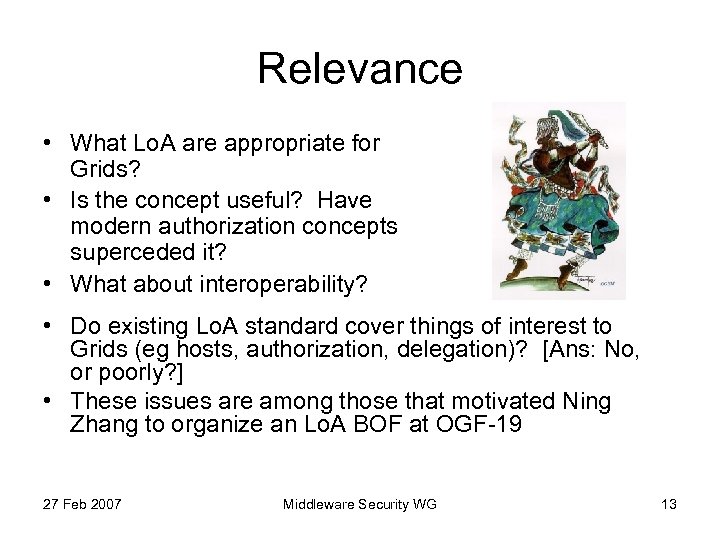 Relevance

• What LoA are appropriate for Grids?
• Is the concept useful? Have modern authorization concepts superceded it?
• What about interoperability?
• Do existing LoA standard cover things of interest to Grids (eg hosts, authorization, delegation)? [Ans: No, or poorly?]
• These issues are among those that motivated Ning Zhang to organize an LoA BOF at OGF-19

27 Feb 2007

Middleware Security WG

13